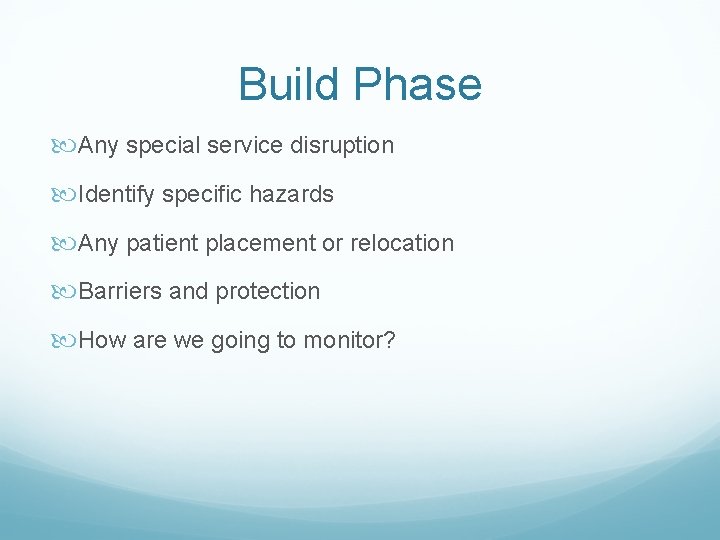 Build Phase

Any special service disruption

Identify specific hazards

Any patient placement or relocation

Barriers and protection

How are we going to monitor?